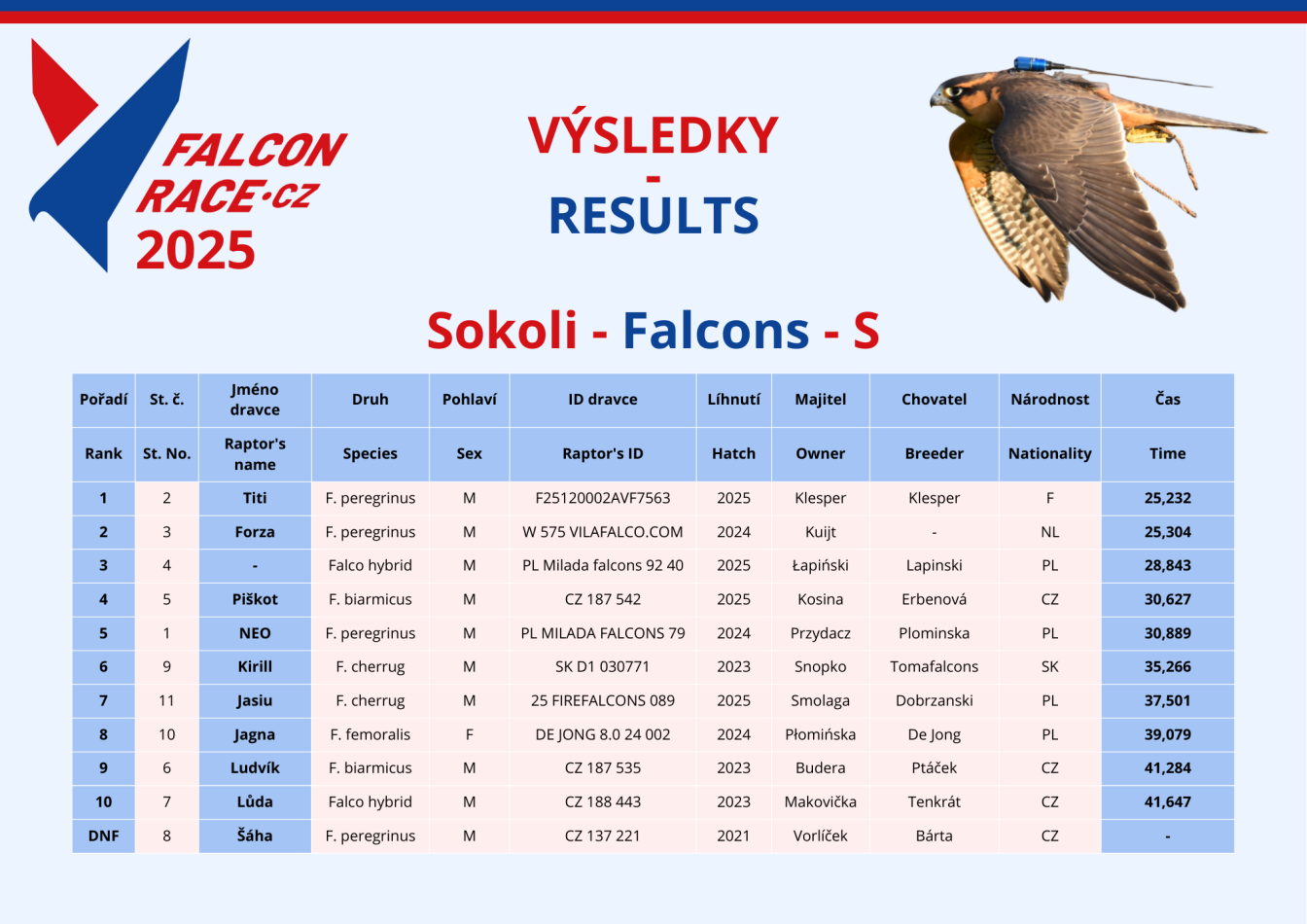 FALCON RACE·CZ 2025

VÝSLEDKY
-
RESULTS

Sokoli - Falcons - S

| Pořadí | St. č. | Jméno dravce | Druh | Pohlaví | ID dravce | Líhnutí | Majitel | Chovatel | Národnost | Čas |
|---|---|---|---|---|---|---|---|---|---|---|
| Rank | St. No. | Raptor's name | Species | Sex | Raptor's ID | Hatch | Owner | Breeder | Nationality | Time |
| 1 | 2 | Titi | F. peregrinus | M | F25120002AVF7563 | 2025 | Klesper | Klesper | F | 25,232 |
| 2 | 3 | Forza | F. peregrinus | M | W 575 VILAFALCO.COM | 2024 | Kuijt | - | NL | 25,304 |
| 3 | 4 | - | Falco hybrid | M | PL Milada falcons 92 40 | 2025 | Łapiński | Lapinski | PL | 28,843 |
| 4 | 5 | Piškot | F. biarmicus | M | CZ 187 542 | 2025 | Kosina | Erbenová | CZ | 30,627 |
| 5 | 1 | NEO | F. peregrinus | M | PL MILADA FALCONS 79 | 2024 | Przydacz | Plominska | PL | 30,889 |
| 6 | 9 | Kirill | F. cherrug | M | SK D1 030771 | 2023 | Snopko | Tomafalcons | SK | 35,266 |
| 7 | 11 | Jasiu | F. cherrug | M | 25 FIREFALCONS 089 | 2025 | Smolaga | Dobrzanski | PL | 37,501 |
| 8 | 10 | Jagna | F. femoralis | F | DE JONG 8.0 24 002 | 2024 | Płomińska | De Jong | PL | 39,079 |
| 9 | 6 | Ludvík | F. biarmicus | M | CZ 187 535 | 2023 | Budera | Ptáček | CZ | 41,284 |
| 10 | 7 | Lůda | Falco hybrid | M | CZ 188 443 | 2023 | Makovička | Tenkrát | CZ | 41,647 |
| DNF | 8 | Šáha | F. peregrinus | M | CZ 137 221 | 2021 | Vorlíček | Bárta | CZ | - |